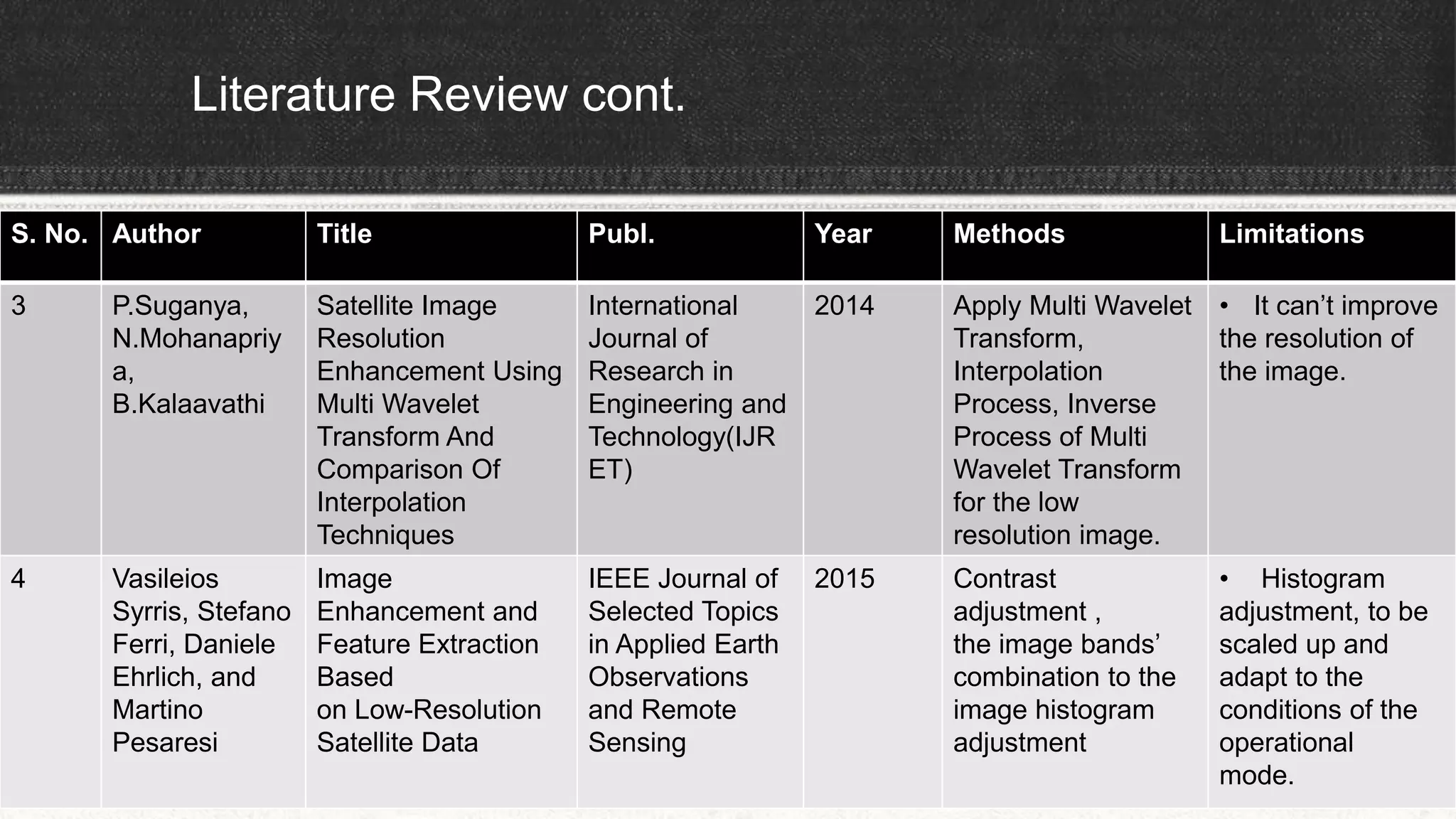 Literature Review cont.

| S. No. | Author | Title | Publ. | Year | Methods | Limitations |
|---|---|---|---|---|---|---|
| 3 | P.Suganya, N.Mohanapriya, B.Kalaavathi | Satellite Image Resolution Enhancement Using Multi Wavelet Transform And Comparison Of Interpolation Techniques | International Journal of Research in Engineering and Technology(IJRET) | 2014 | Apply Multi Wavelet Transform, Interpolation Process, Inverse Process of Multi Wavelet Transform for the low resolution image. | • It can’t improve the resolution of the image. |
| 4 | Vasileios Syrris, Stefano Ferri, Daniele Ehrlich, and Martino Pesaresi | Image Enhancement and Feature Extraction Based on Low-Resolution Satellite Data | IEEE Journal of Selected Topics in Applied Earth Observations and Remote Sensing | 2015 | Contrast adjustment , the image bands’ combination to the image histogram adjustment | • Histogram adjustment, to be scaled up and adapt to the conditions of the operational mode. |